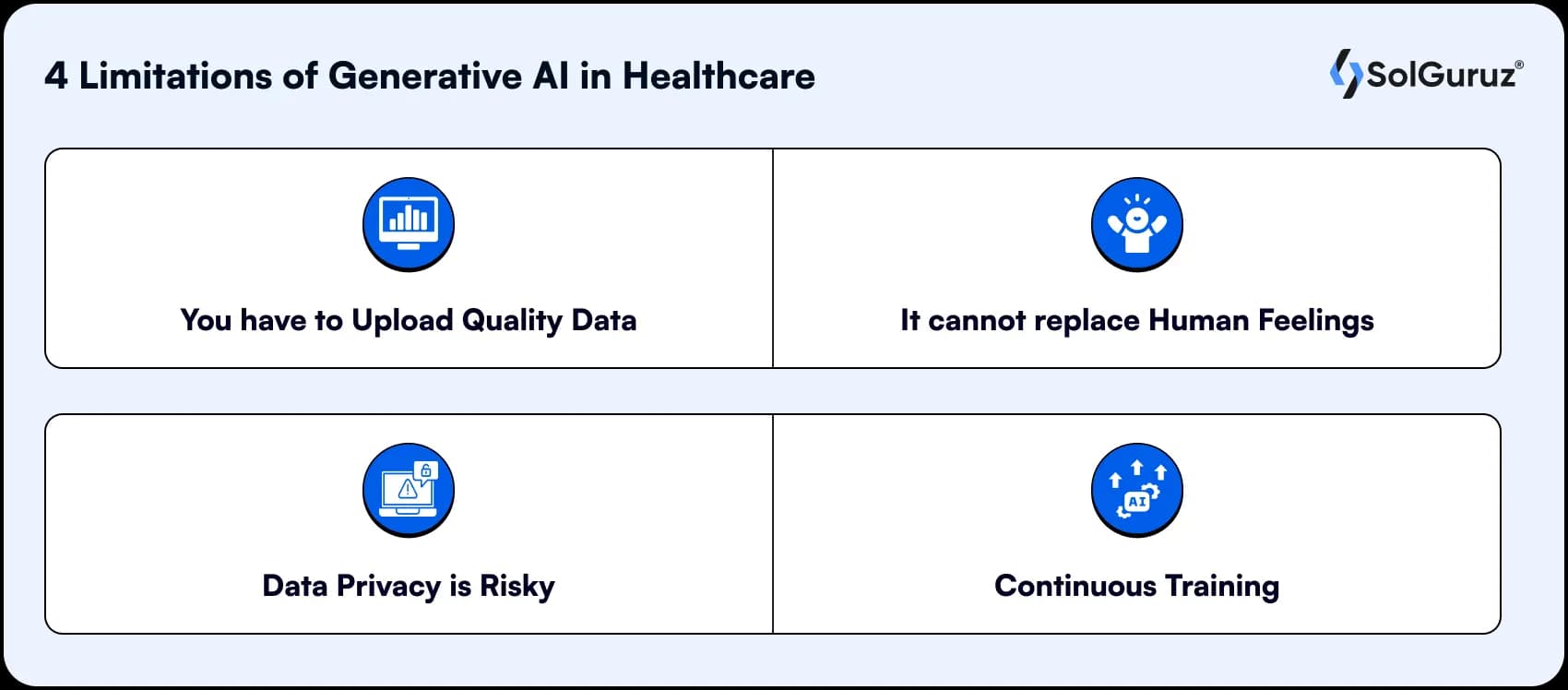 4 Limitations of Generative AI in Healthcare

SolGuruz®

You have to Upload Quality Data

It cannot replace Human Feelings

Data Privacy is Risky

AI

Continuous Training